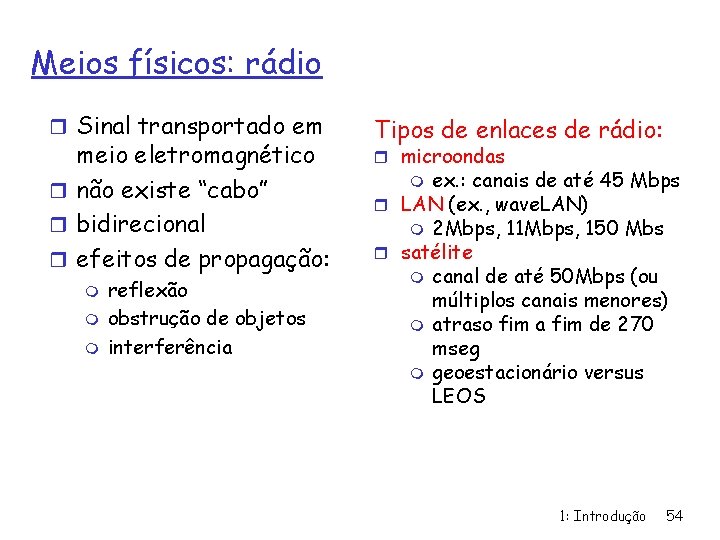 Meios físicos: rádio

- Sinal transportado em meio eletromagnético
- não existe "cabo"
- bidirecional
- efeitos de propagação:
  - reflexão
  - obstrução de objetos
  - interferência

Tipos de enlaces de rádio:
- microondas
  - ex.: canais de até 45 Mbps
- LAN (ex., waveLAN)
  - 2Mbps, 11Mbps, 150 Mbs
- satélite
  - canal de até 50Mbps (ou múltiplos canais menores)
  - atraso fim a fim de 270 mseg
  - geoestacionário versus LEOS

1: Introdução 54